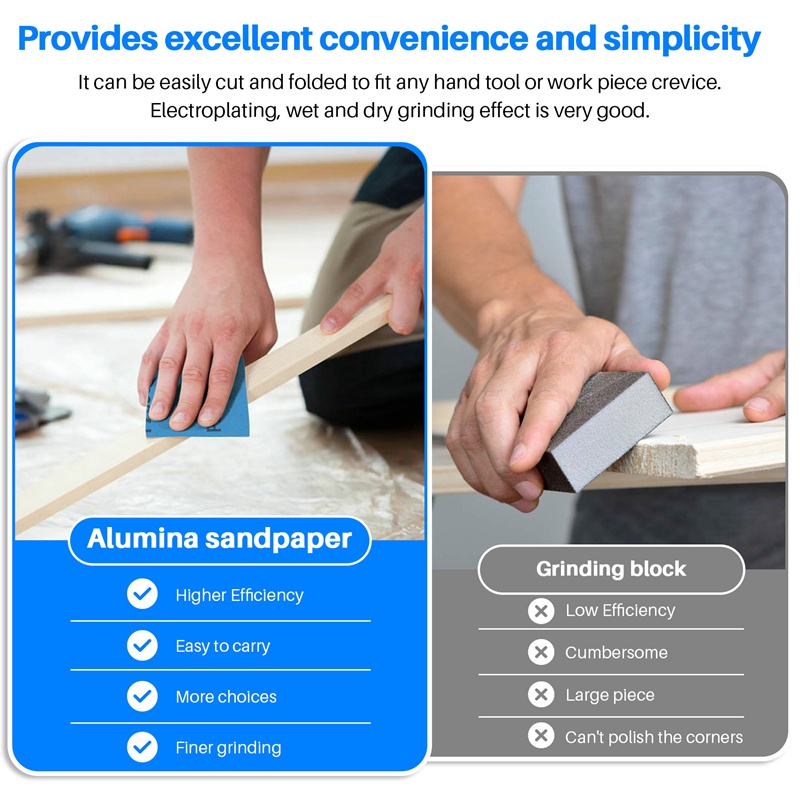 Provides excellent convenience and simplicity

It can be easily cut and folded to fit any hand tool or work piece crevice. Electroplating, wet and dry grinding effect is very good.

Alumina sandpaper

Higher Efficiency

Easy to carry

More choices

Finer grinding

Grinding block

Low Efficiency

Cumbersome

Large piece

Can't polish the corners